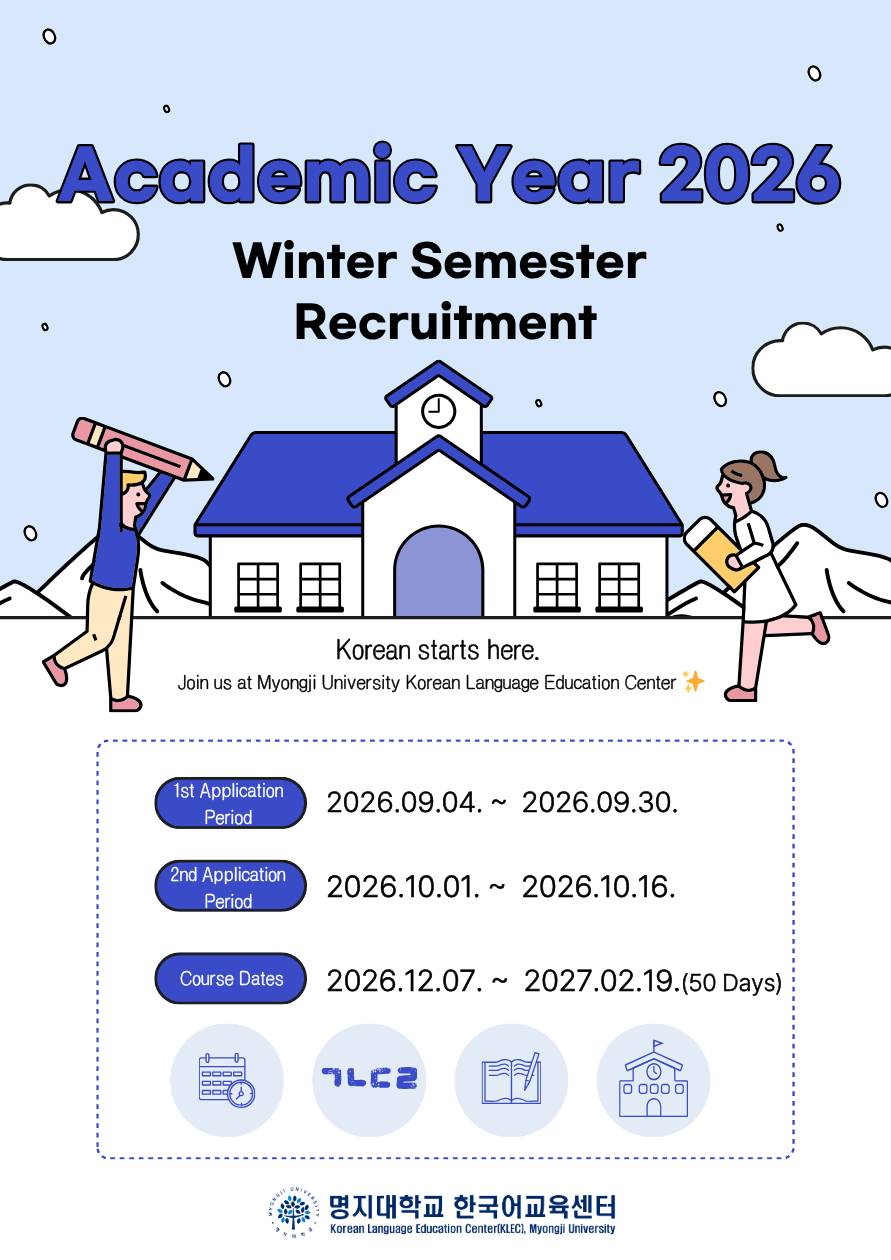 Academic Year 2026

Winter Semester Recruitment

Korean starts here.

Join us at Myongji University Korean Language Education Center ✨

1st Application Period 2026.09.04. ~ 2026.09.30.

2nd Application Period 2026.10.01. ~ 2026.10.16.

Course Dates 2026.12.07. ~ 2027.02.19.(50 Days)

ㄱㄴㄷㄹ

명지대학교 한국어교육센터
Korean Language Education Center(KLEC), Myongji University